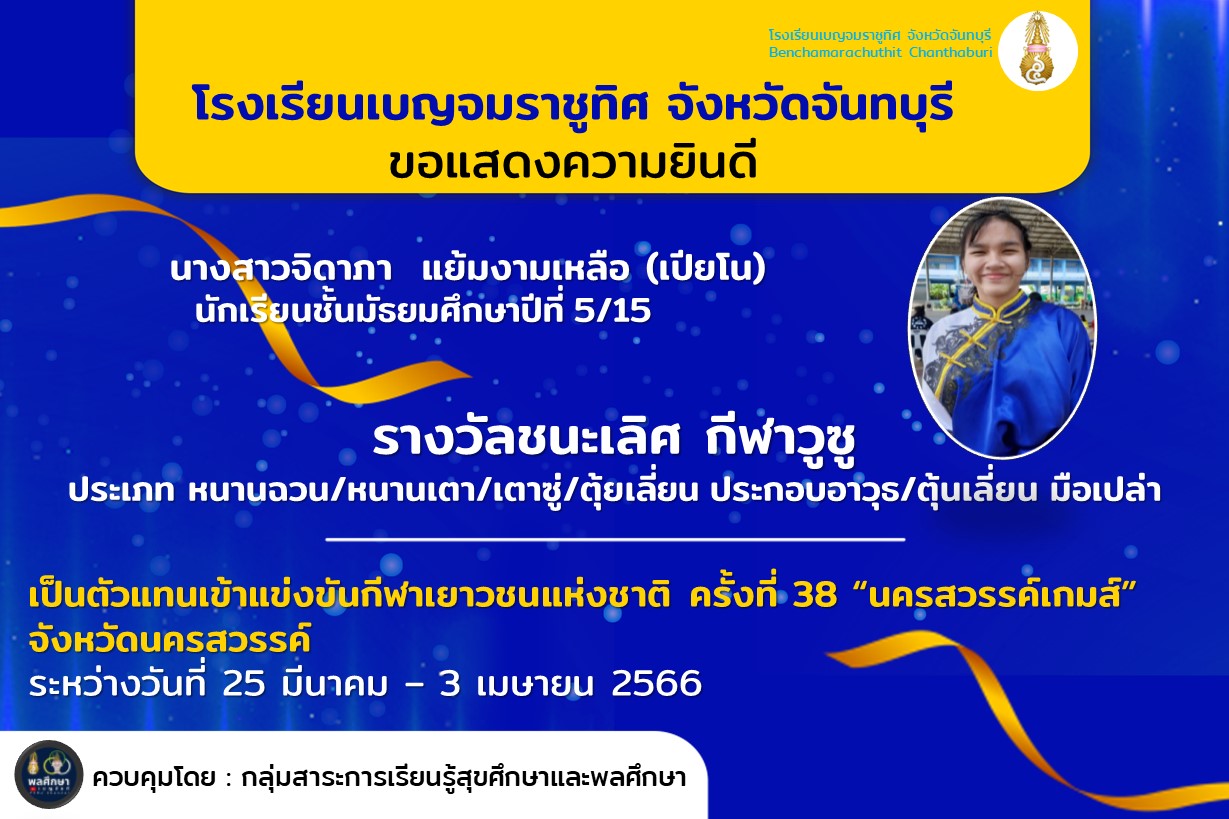 โรงเรียนเบญจมราชูทิศ จังหวัดจันทบุรี
Benchamarachuthit Chanthaburi

โรงเรียนเบญจมราชูทิศ จังหวัดจันทบุรี
ขอแสดงความยินดี

นางสาวจิดาภา แย้มงามเหลือ (เปียโน)
นักเรียนชั้นมัธยมศึกษาปีที่ 5/15

รางวัลชนะเลิศ กีฬาวูซู
ประเภท หนานฉวน/หนานเตา/เตาซู่/ตุ้ยเลี่ยน ประกอบอาวุธ/ตุ้นเลี่ยน มือเปล่า

เป็นตัวแทนเข้าแข่งขันกีฬาเยาวชนแห่งชาติ ครั้งที่ 38 “นครสวรรค์เกมส์”
จังหวัดนครสวรรค์
ระหว่างวันที่ 25 มีนาคม – 3 เมษายน 2566

พลศึกษา
ควบคุมโดย : กลุ่มสาระการเรียนรู้สุขศึกษาและพลศึกษา